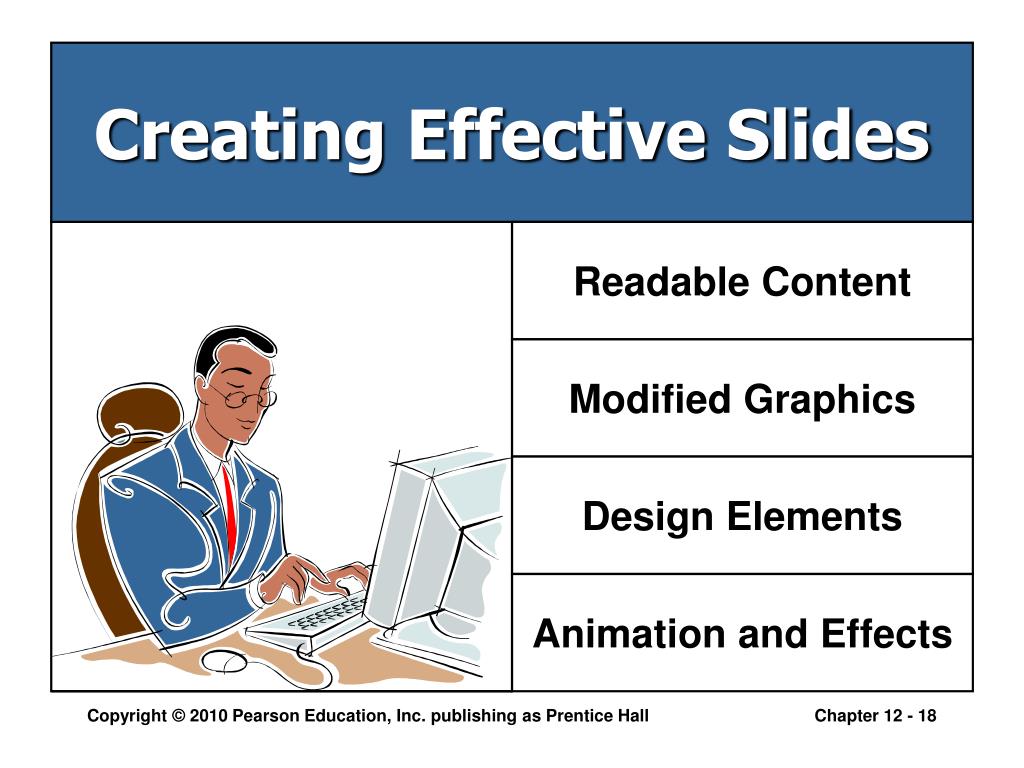 Creating Effective Slides

Readable Content

Modified Graphics

Design Elements

Animation and Effects

Copyright © 2010 Pearson Education, Inc. publishing as Prentice Hall

Chapter 12 - 18